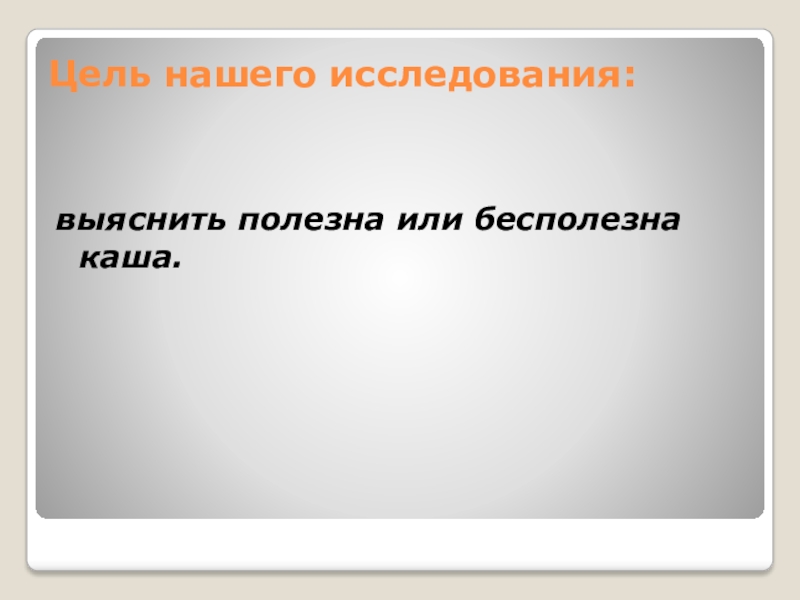 Цель нашего исследования:

выяснить полезна или бесполезна каша.